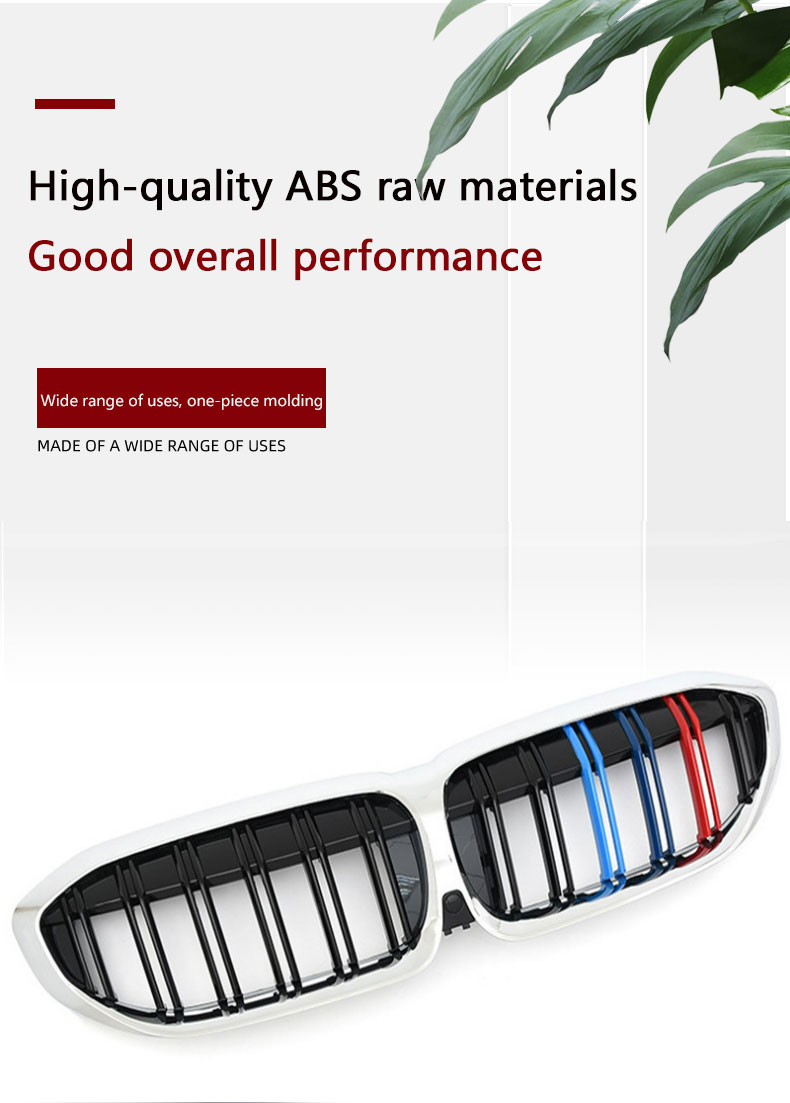 High-quality ABS raw materials
Good overall performance

Wide range of uses, one-piece molding
MADE OF A WIDE RANGE OF USES